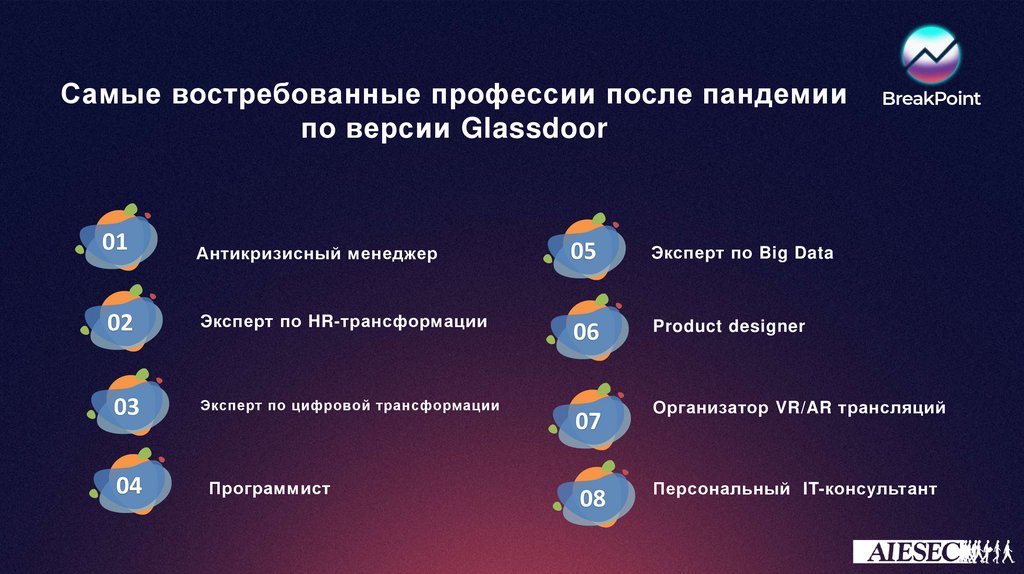 BreakPoint

Самые востребованные профессии после пандемии по версии Glassdoor

01 Антикризисный менеджер

02 Эксперт по HR-трансформации

03 Эксперт по цифровой трансформации

04 Программист

05 Эксперт по Big Data

06 Product designer

07 Организатор VR/AR трансляций

08 Персональный IT-консультант

AIESEC